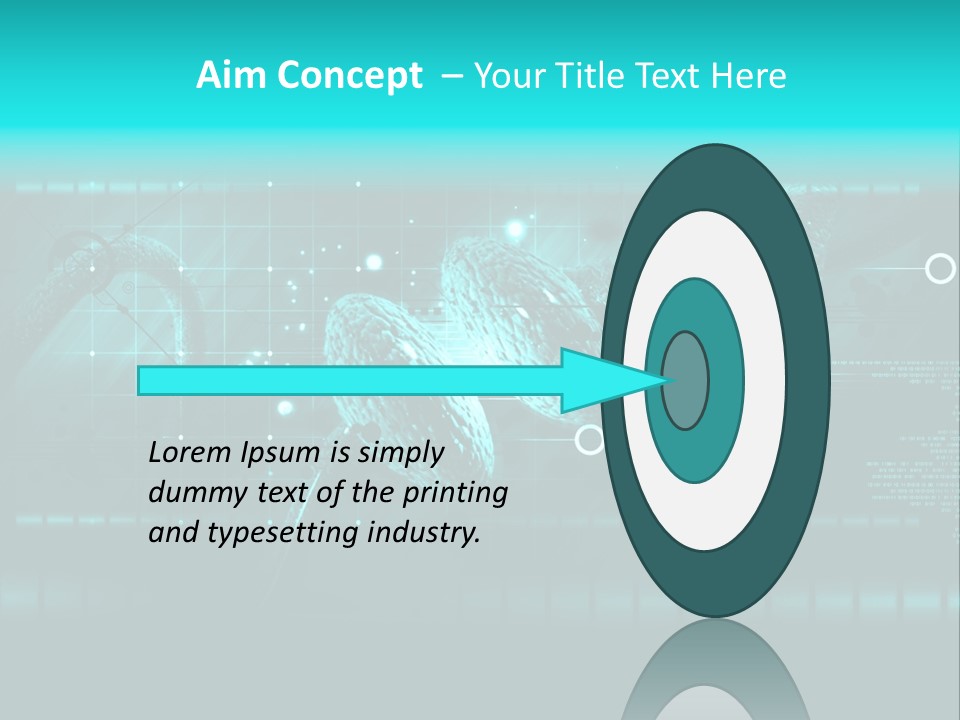 Aim Concept – Your Title Text Here

Lorem Ipsum is simply dummy text of the printing and typesetting industry.